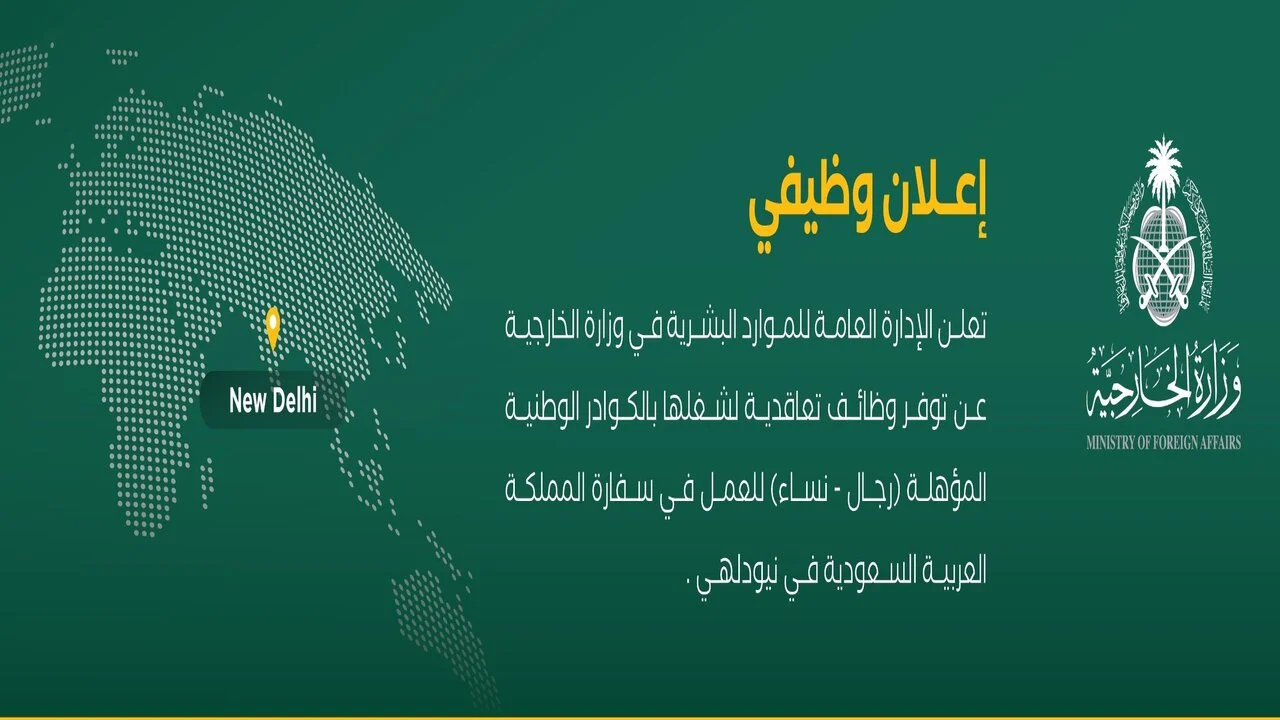 وزارة الخارجية
MINISTRY OF FOREIGN AFFAIRS

إعلان وظيفي

تعلن الإدارة العامة للموارد البشرية في وزارة الخارجية عن توفر وظائف تعاقدية لشغلها بالكوادر الوطنية المؤهلة (رجال - نساء) للعمل في سفارة المملكة العربية السعودية في نيودلهي .

New Delhi